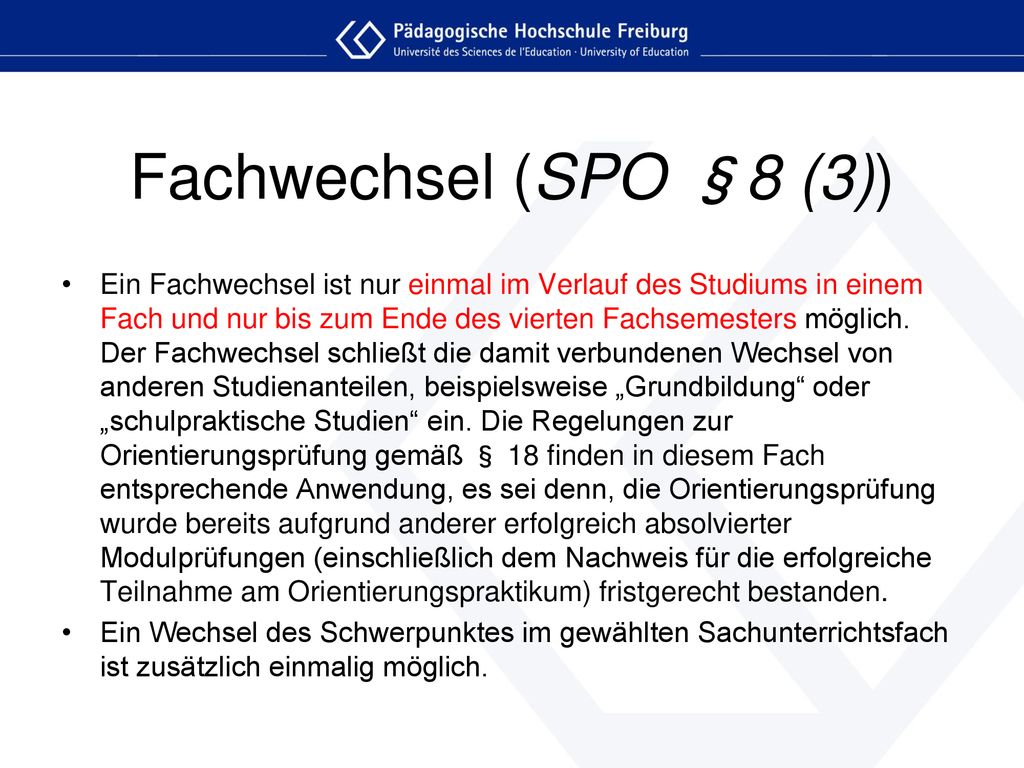 Pädagogische Hochschule Freiburg
Université des Sciences de l'Education · University of Education

Fachwechsel (SPO § 8 (3))

• Ein Fachwechsel ist nur einmal im Verlauf des Studiums in einem Fach und nur bis zum Ende des vierten Fachsemesters möglich. Der Fachwechsel schließt die damit verbundenen Wechsel von anderen Studienanteilen, beispielsweise „Grundbildung“ oder „schulpraktische Studien“ ein. Die Regelungen zur Orientierungsprüfung gemäß § 18 finden in diesem Fach entsprechende Anwendung, es sei denn, die Orientierungsprüfung wurde bereits aufgrund anderer erfolgreich absolvierter Modulprüfungen (einschließlich dem Nachweis für die erfolgreiche Teilnahme am Orientierungspraktikum) fristgerecht bestanden.

• Ein Wechsel des Schwerpunktes im gewählten Sachunterrichtsfach ist zusätzlich einmalig möglich.